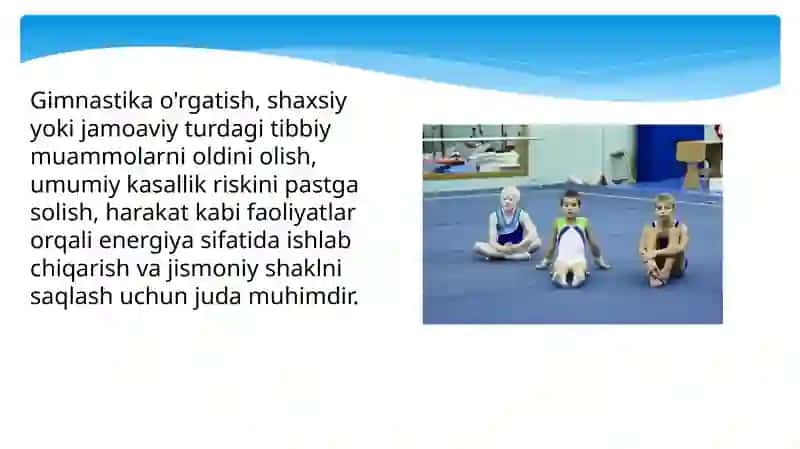 Gimnastika o'rgatish, shaxsiy yoki jamoaviy turdagi tibbiy muammolarni oldini olish, umumiy kasallik riskini pastga solish, harakat kabi faoliyatlar orqali energiya sifatida ishlab chiqarish va jismoniy shaklni saqlash uchun juda muhimdir.